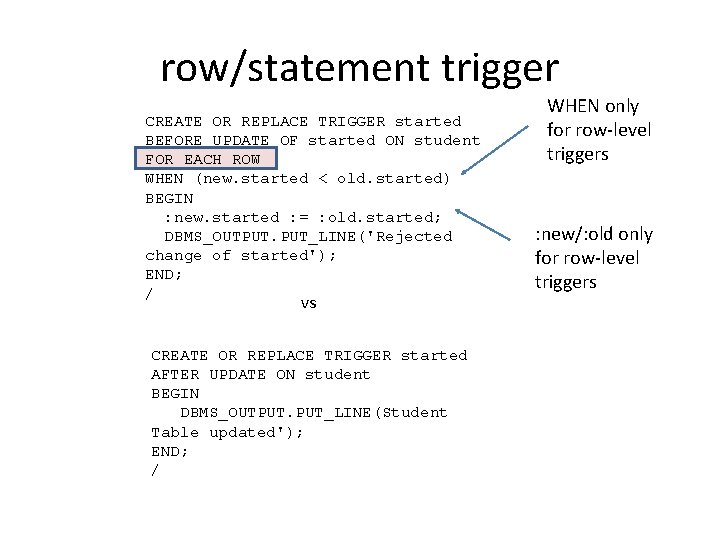 row/statement trigger

CREATE OR REPLACE TRIGGER started
BEFORE UPDATE OF started ON student
FOR EACH ROW
WHEN (new.started < old.started)
BEGIN
  :new.started := :old.started;
  DBMS_OUTPUT.PUT_LINE('Rejected change of started');
END;
/

WHEN only for row-level triggers

:new/:old only for row-level triggers

vs

CREATE OR REPLACE TRIGGER started
AFTER UPDATE ON student
BEGIN
  DBMS_OUTPUT.PUT_LINE(Student Table updated');
END;
/